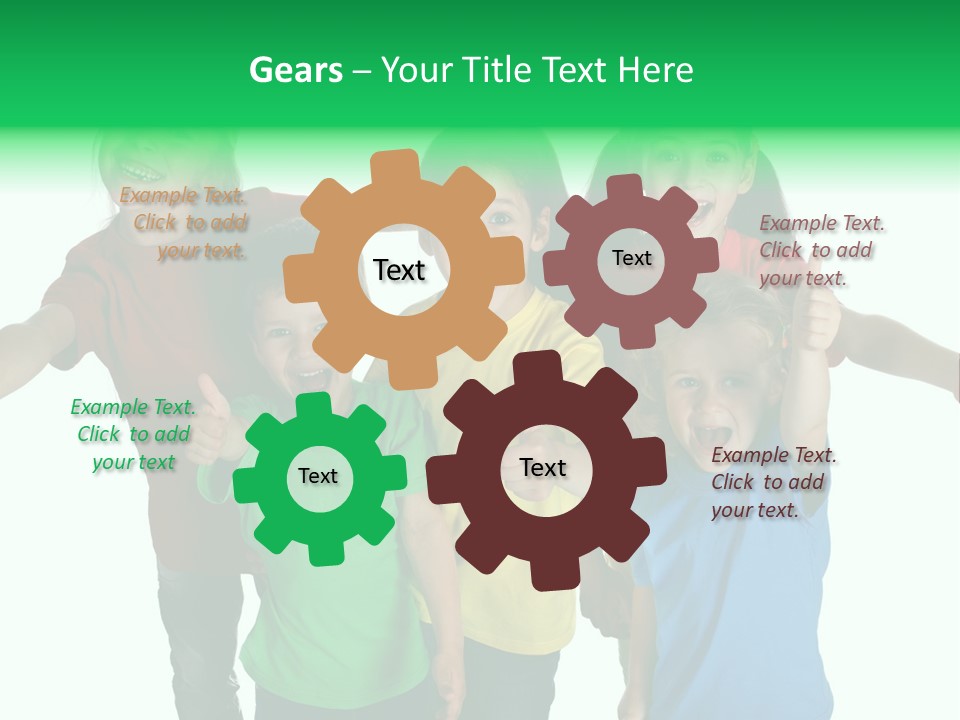 Gears – Your Title Text Here

Example Text. Click to add your text.

Text

Text

Example Text. Click to add your text.

Example Text. Click to add your text

Text

Text

Example Text. Click to add your text.